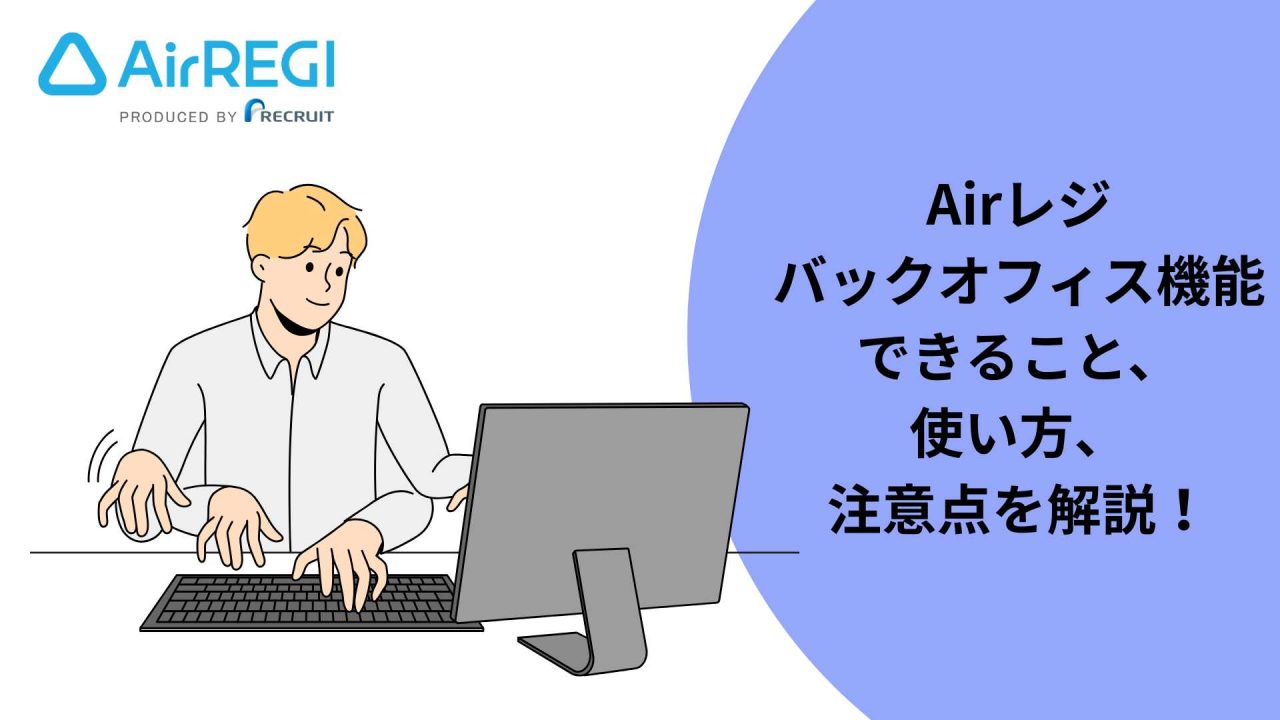 AirREGI
PRODUCED BY RECRUIT

Airレジ
バックオフィス機能
できること、
使い方、
注意点を解説！